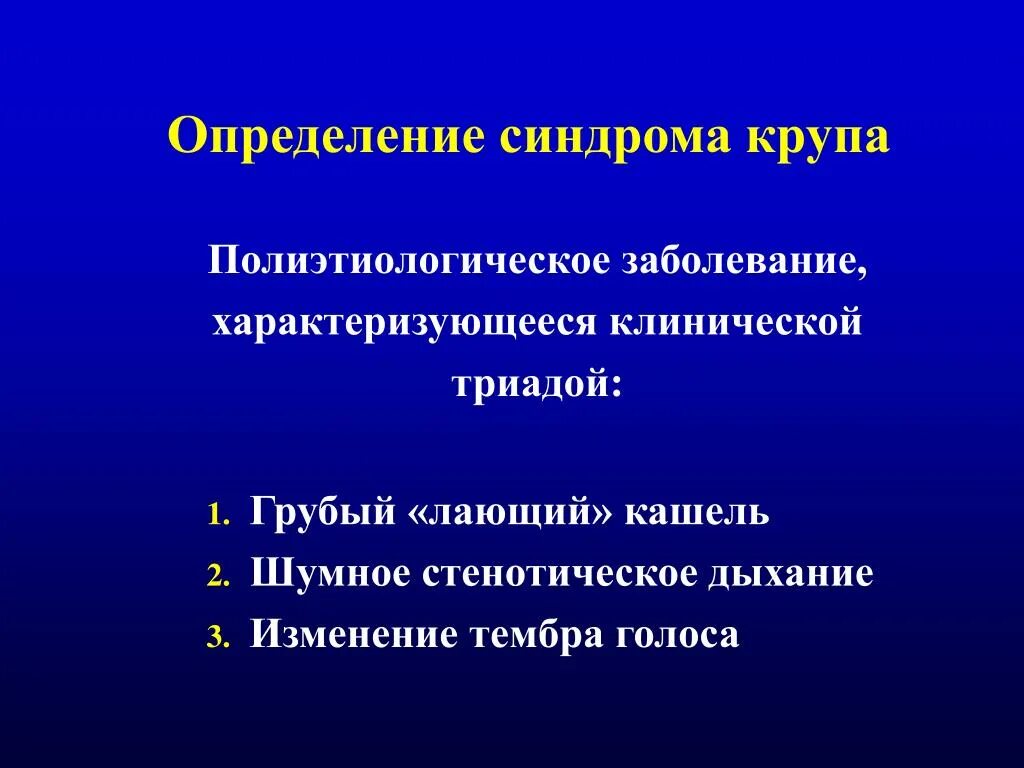 Определение синдрома крупа

Полиэтиологическое заболевание, характеризующееся клинической триадой:

1. Грубый «лающий» кашель
2. Шумное стенотическое дыхание
3. Изменение тембра голоса